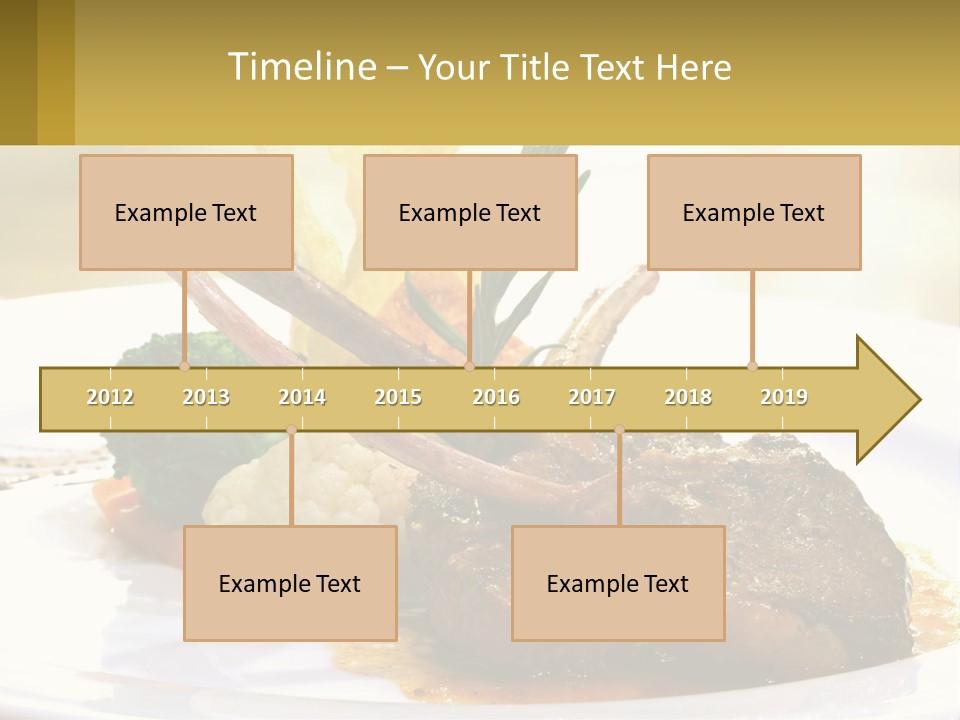 Timeline – Your Title Text Here

Example Text

Example Text

Example Text

2012 2013 2014 2015 2016 2017 2018 2019

Example Text

Example Text